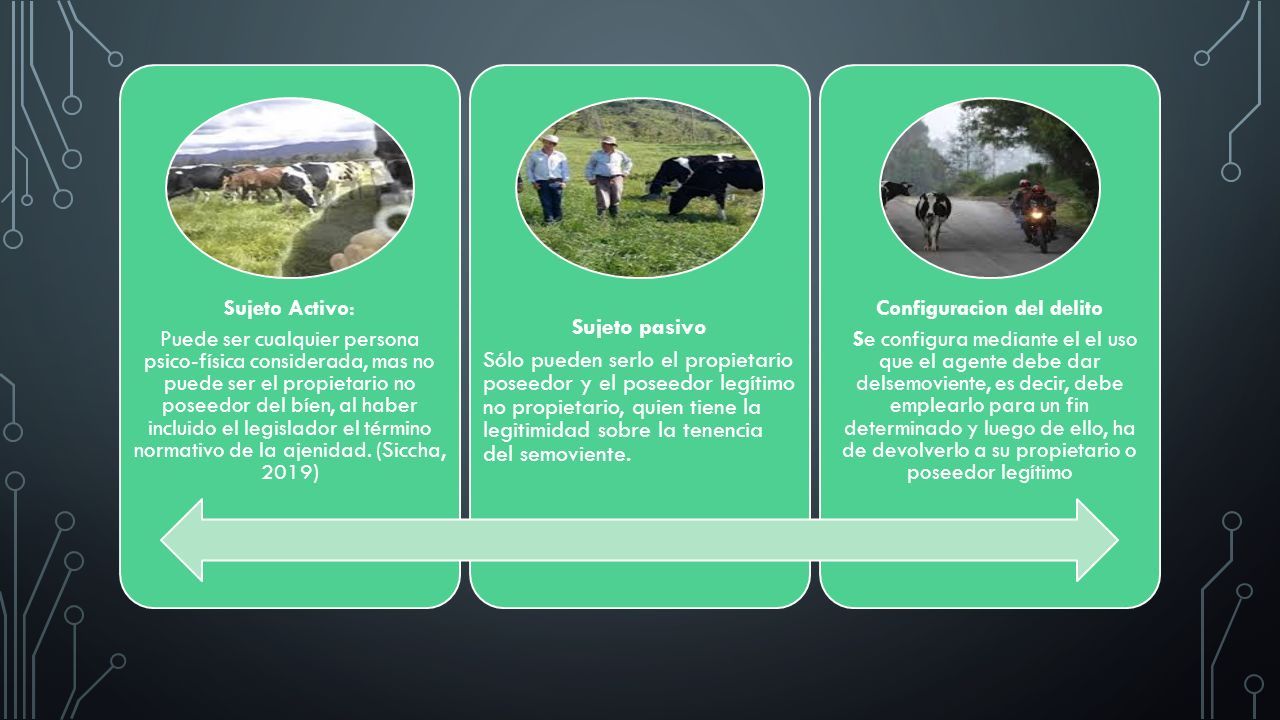 Sujeto Activo:
Puede ser cualquier persona psico-física considerada, mas no puede ser el propietario no poseedor del bíen, al haber incluido el legislador el término normativo de la ajenidad. (Siccha, 2019)

Sujeto pasivo
Sólo pueden serlo el propietario poseedor y el poseedor legítimo no propietario, quien tiene la legitimidad sobre la tenencia del semoviente.

Configuracion del delito
Se configura mediante el el uso que el agente debe dar delsemoviente, es decir, debe emplearlo para un fin determinado y luego de ello, ha de devolverlo a su propietario o poseedor legítimo